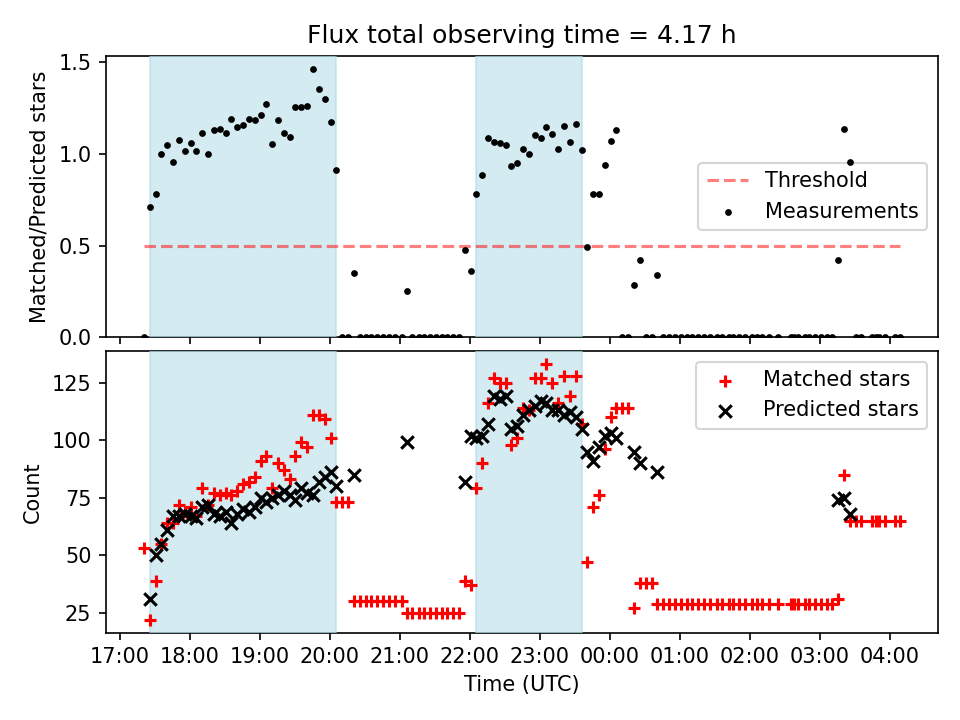 Flux total observing time = 4.17 h

Matched/Predicted stars

1.5
1.0
0.5
0.0

Threshold
Measurements

Count

125
100
75
50
25

Matched stars
Predicted stars

17:00 18:00 19:00 20:00 21:00 22:00 23:00 00:00 01:00 02:00 03:00 04:00

Time (UTC)